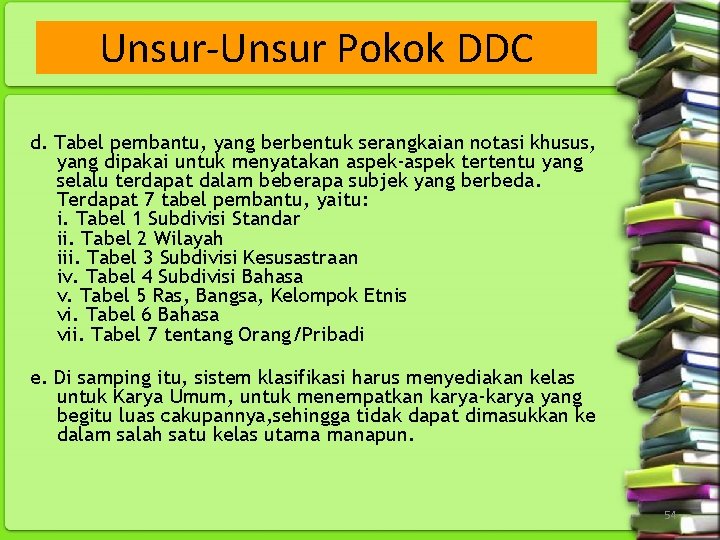 Unsur-Unsur Pokok DDC

d. Tabel pembantu, yang berbentuk serangkaian notasi khusus, yang dipakai untuk menyatakan aspek-aspek tertentu yang selalu terdapat dalam beberapa subjek yang berbeda. Terdapat 7 tabel pembantu, yaitu:
i. Tabel 1 Subdivisi Standar
ii. Tabel 2 Wilayah
iii. Tabel 3 Subdivisi Kesusastraan
iv. Tabel 4 Subdivisi Bahasa
v. Tabel 5 Ras, Bangsa, Kelompok Etnis
vi. Tabel 6 Bahasa
vii. Tabel 7 tentang Orang/Pribadi

e. Di samping itu, sistem klasifikasi harus menyediakan kelas untuk Karya Umum, untuk menempatkan karya-karya yang begitu luas cakupannya,sehingga tidak dapat dimasukkan ke dalam salah satu kelas utama manapun.

54